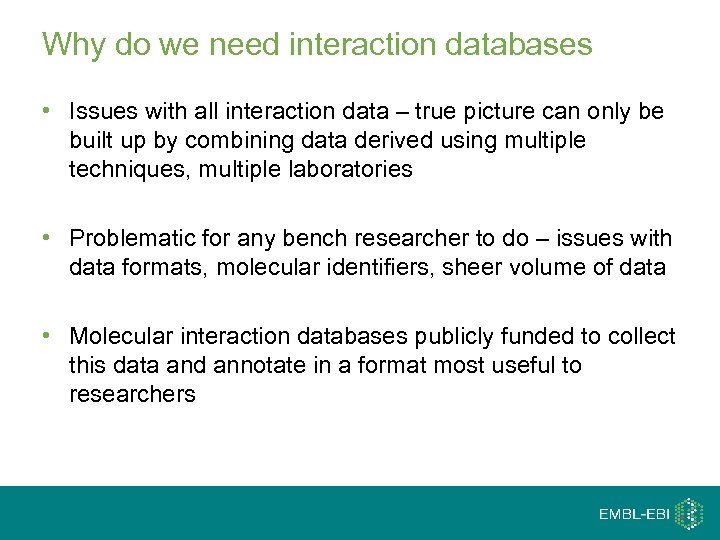 Why do we need interaction databases

• Issues with all interaction data – true picture can only be built up by combining data derived using multiple techniques, multiple laboratories

• Problematic for any bench researcher to do – issues with data formats, molecular identifiers, sheer volume of data

• Molecular interaction databases publicly funded to collect this data and annotate in a format most useful to researchers

EMBL-EBI